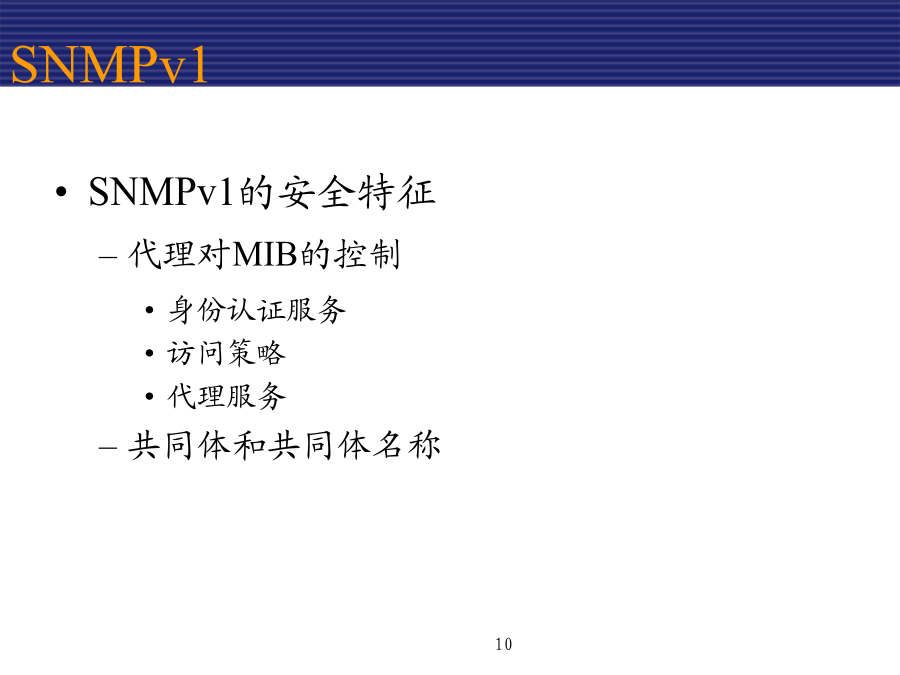 SNMPv1

• SNMPv1的安全特征

– 代理对MIB的控制

• 身份认证服务

• 访问策略

• 代理服务

– 共同体和共同体名称

10